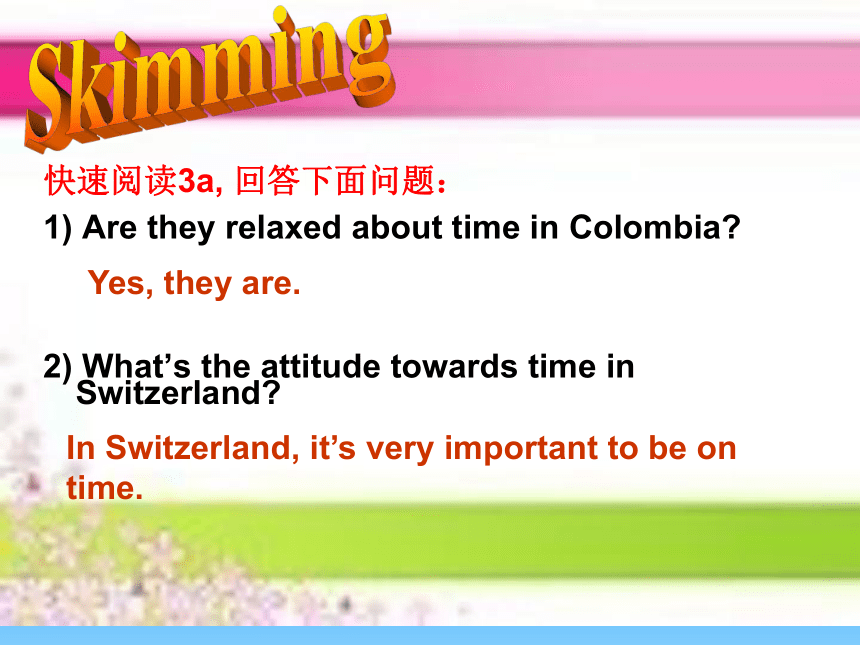 Skimming

快速阅读3a, 回答下面问题：

1) Are they relaxed about time in Colombia?

Yes, they are.

2) What’s the attitude towards time in Switzerland?

In Switzerland, it’s very important to be on time.